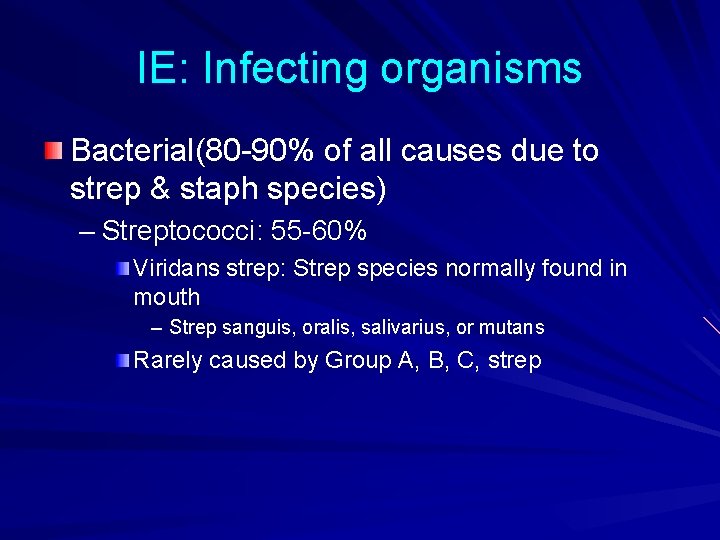 IE: Infecting organisms

Bacterial(80-90% of all causes due to strep & staph species)

– Streptococci: 55-60%

Viridans strep: Strep species normally found in mouth

– Strep sanguis, oralis, salivarius, or mutans

Rarely caused by Group A, B, C, strep